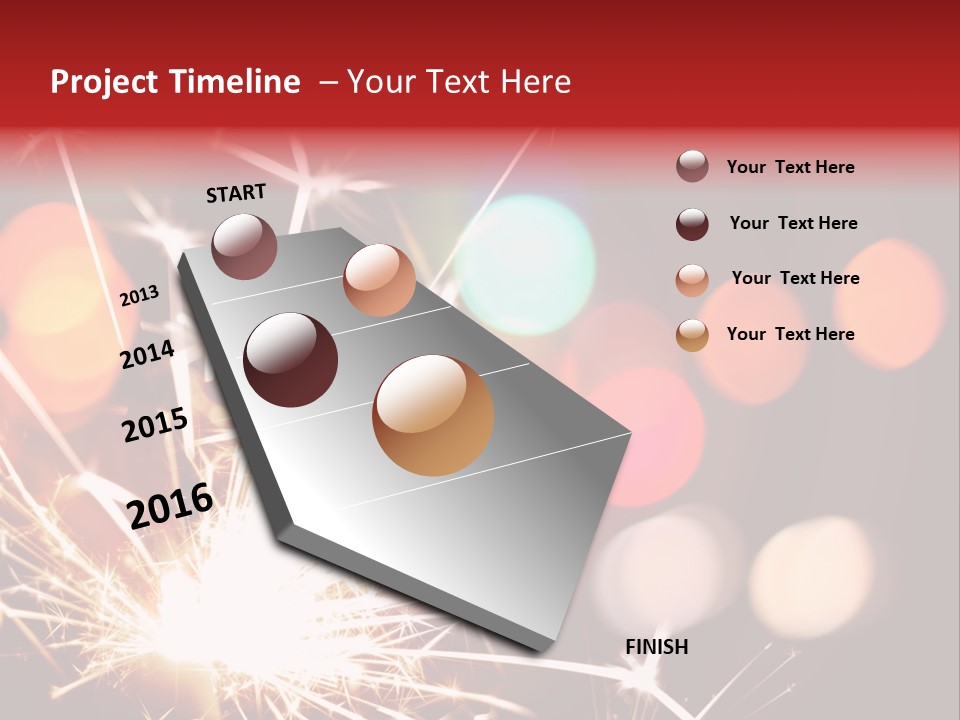 Project Timeline – Your Text Here

START

2013

2014

2015

2016

FINISH

Your Text Here

Your Text Here

Your Text Here

Your Text Here